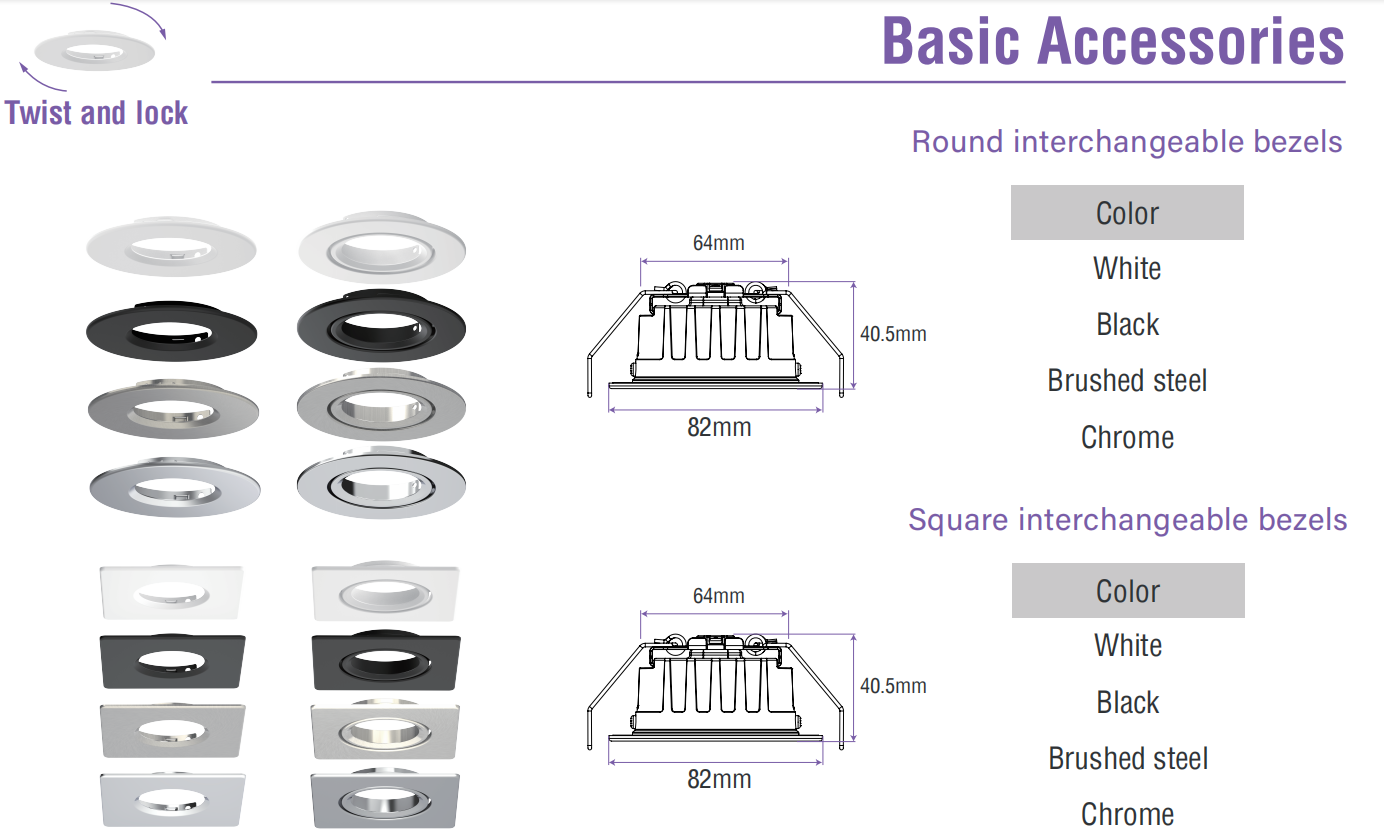 Twist and lock

Basic Accessories

Round interchangeable bezels

64mm

40.5mm

82mm

| Color |
|---|
| White |
| Black |
| Brushed steel |
| Chrome |

Square interchangeable bezels

64mm

40.5mm

82mm

| Color |
|---|
| White |
| Black |
| Brushed steel |
| Chrome |